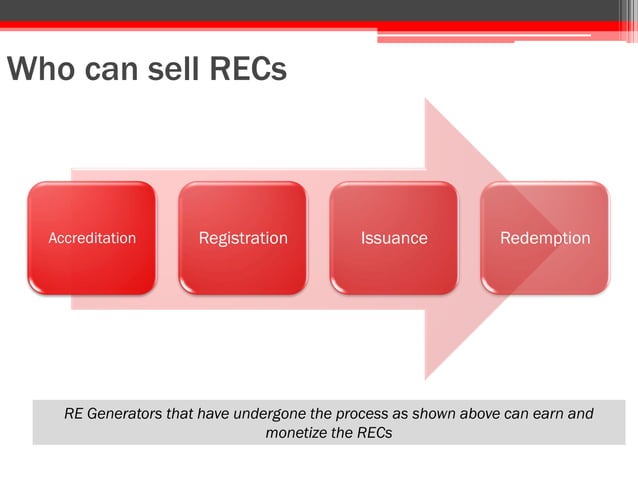 Who can sell RECs

Accreditation

Registration

Issuance

Redemption

RE Generators that have undergone the process as shown above can earn and monetize the RECs